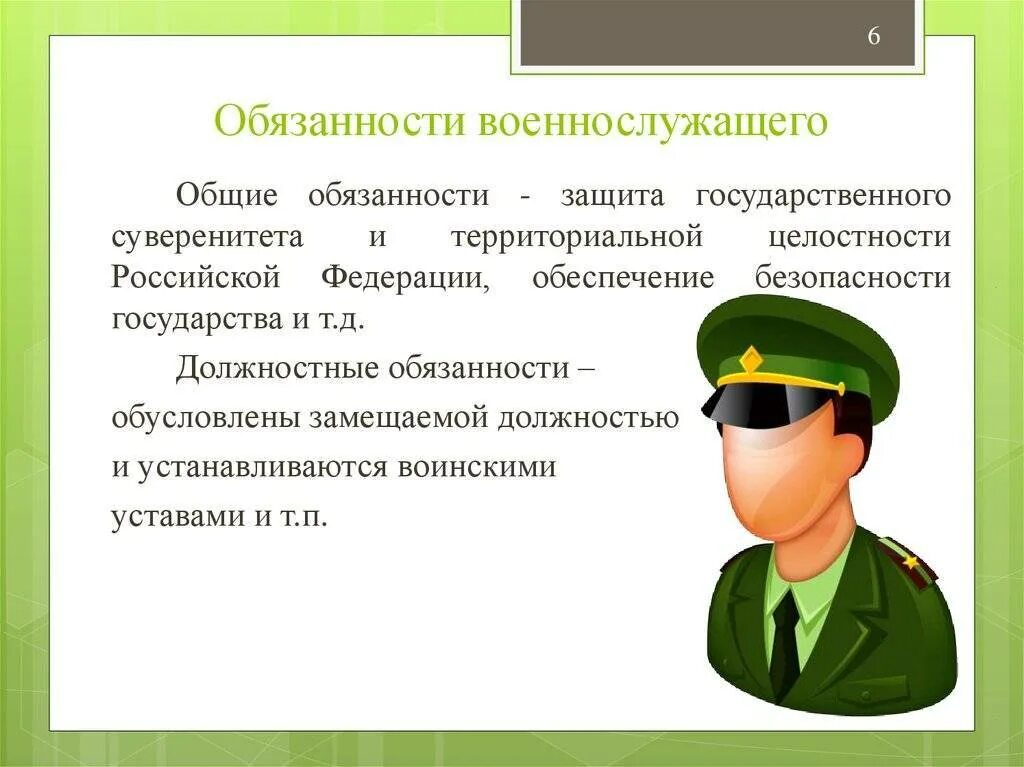 6

Обязанности военнослужащего

Общие обязанности - защита государственного суверенитета и территориальной целостности Российской Федерации, обеспечение безопасности государства и т.д.

Должностные обязанности – обусловлены замещаемой должностью и устанавливаются воинскими уставами и т.п.